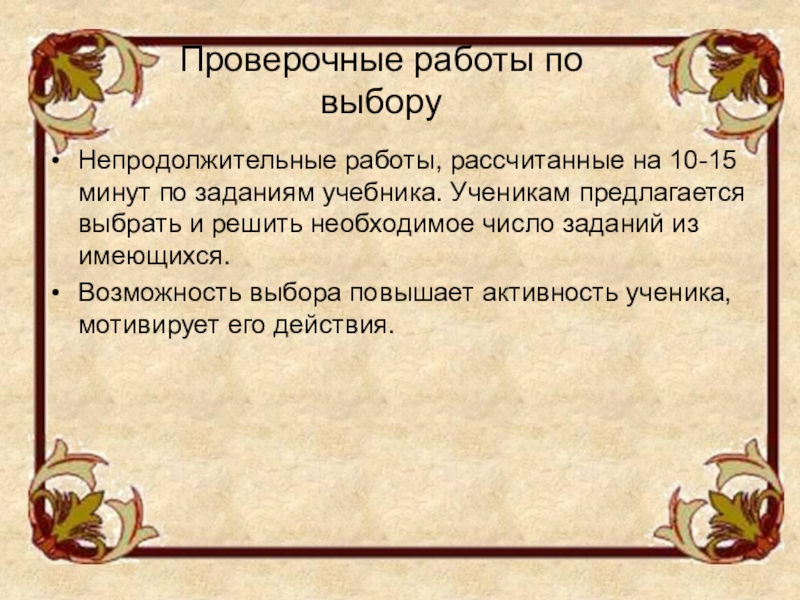 Проверочные работы по выбору

• Непродолжительные работы, рассчитанные на 10-15 минут по заданиям учебника. Ученикам предлагается выбрать и решить необходимое число заданий из имеющихся.
• Возможность выбора повышает активность ученика, мотивирует его действия.